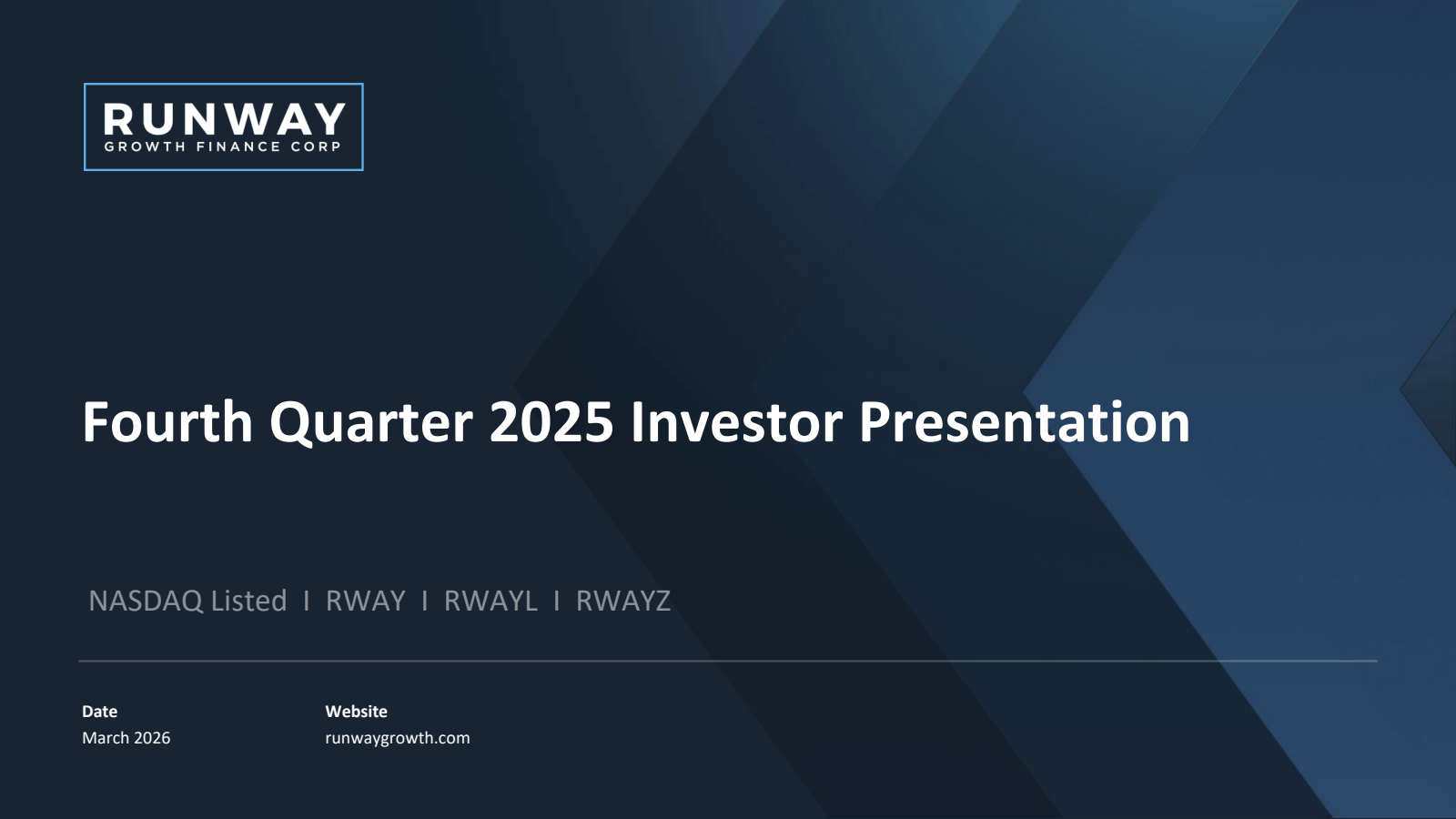 RUNWAY
GROWTH FINANCE CORP

Fourth Quarter 2025 Investor Presentation

NASDAQ Listed I RWAY I RWAYL I RWAYZ

Date
March 2026

Website
runwaygrowth.com